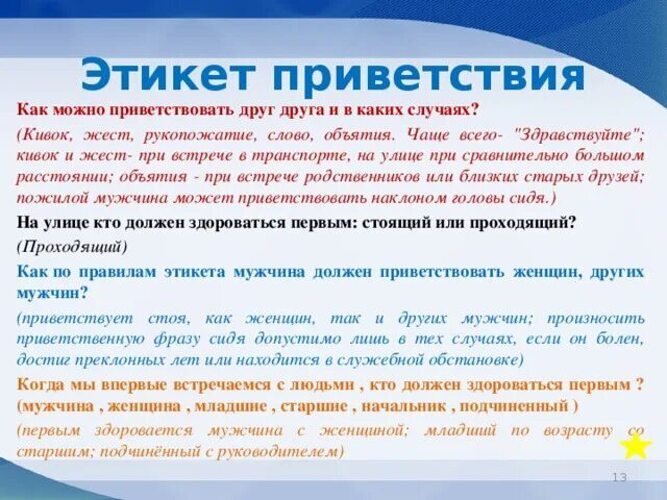 Этикет приветствия

Как можно приветствовать друг друга и в каких случаях?

(Кивок, жест, рукопожатие, слово, объятия. Чаще всего- "Здравствуйте"; кивок и жест- при встрече в транспорте, на улице при сравнительно большом расстоянии; объятия - при встрече родственников или близких старых друзей; пожилой мужчина может приветствовать наклоном головы сидя.)

На улице кто должен здороваться первым: стоящий или проходящий?

(Проходящий)

Как по правилам этикета мужчина должен приветствовать женщин, других мужчин?

(приветствует стоя, как женщин, так и других мужчин; произносить приветственную фразу сидя допустимо лишь в тех случаях, если он болен, достиг преклонных лет или находится в служебной обстановке)

Когда мы впервые встречаемся с людьми , кто должен здороваться первым ? (мужчина , женщина , младшие , старшие , начальник , подчиненный )

(первым здоровается мужчина с женщиной; младший по возрасту со старшим; подчинённый с руководителем)

13